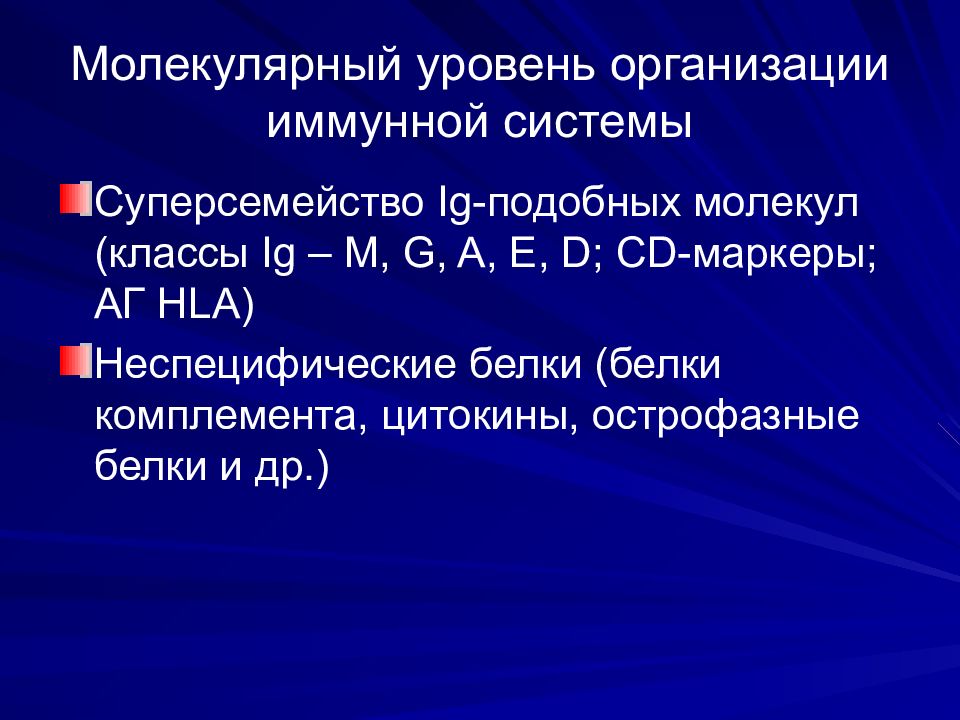 Молекулярный уровень организации иммунной системы

Суперсемейство Ig-подобных молекул (классы Ig – M, G, A, E, D; CD-маркеры; АГ HLA)

Неспецифические белки (белки комплемента, цитокины, острофазные белки и др.)